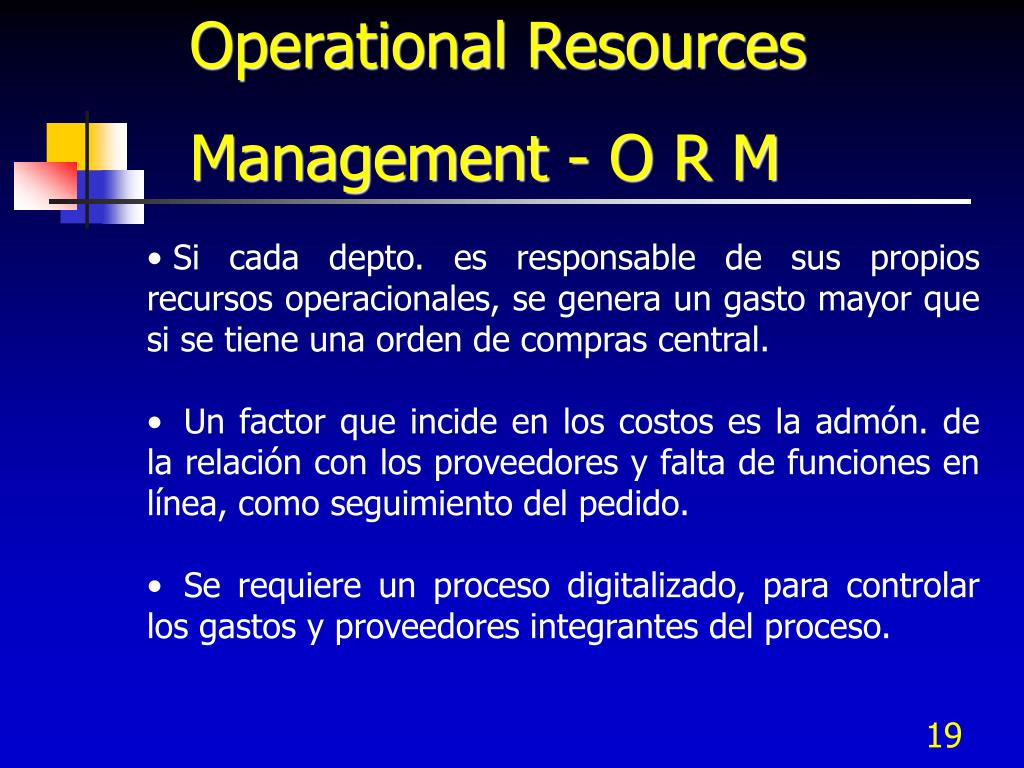 Operational Resources Management - O R M

• Si cada depto. es responsable de sus propios recursos operacionales, se genera un gasto mayor que si se tiene una orden de compras central.

• Un factor que incide en los costos es la admón. de la relación con los proveedores y falta de funciones en línea, como seguimiento del pedido.

• Se requiere un proceso digitalizado, para controlar los gastos y proveedores integrantes del proceso.

19